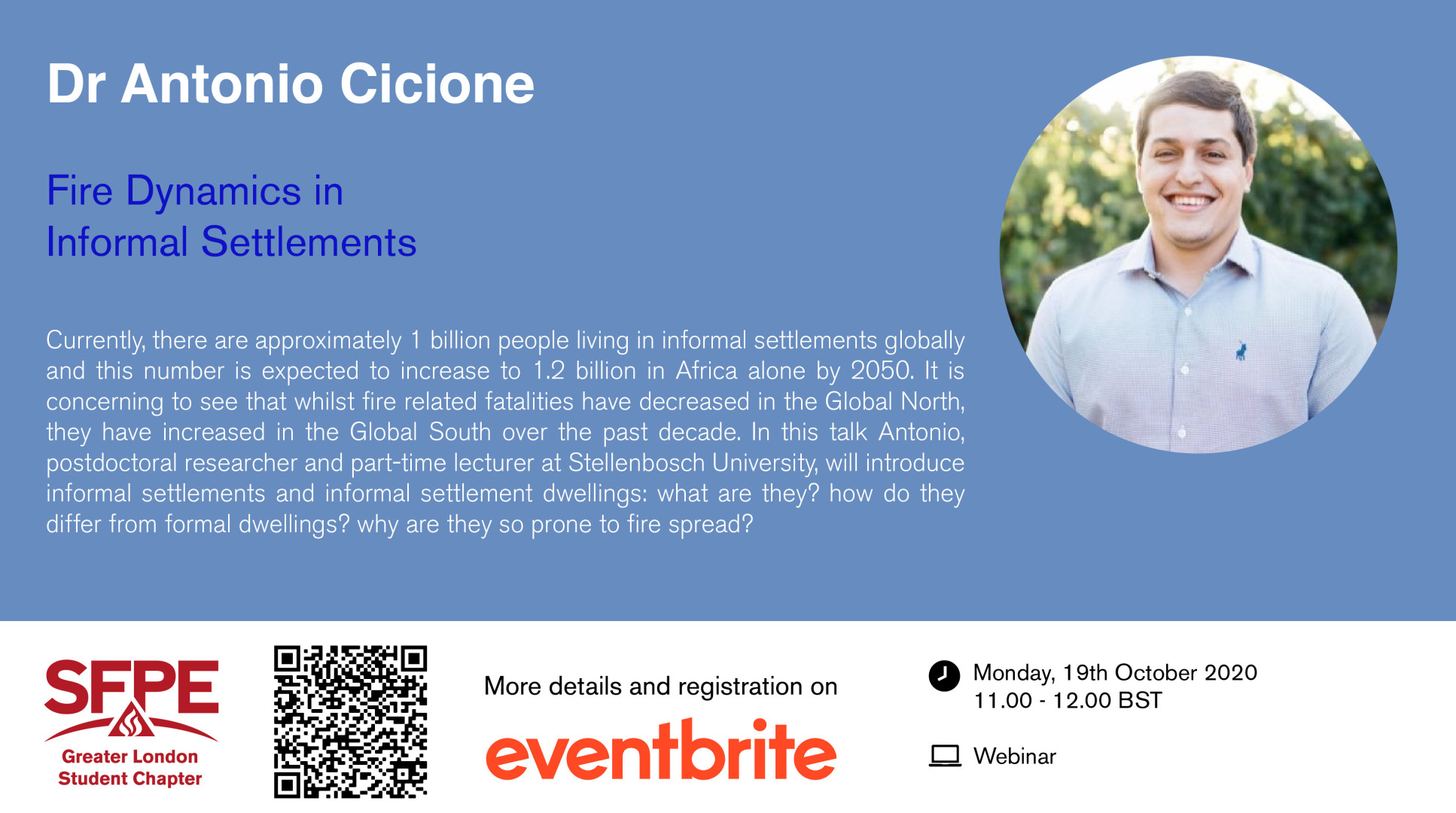 Dr Antonio Cicione

Fire Dynamics in Informal Settlements

Currently, there are approximately 1 billion people living in informal settlements globally and this number is expected to increase to 1.2 billion in Africa alone by 2050. It is concerning to see that whilst fire related fatalities have decreased in the Global North, they have increased in the Global South over the past decade. In this talk Antonio, postdoctoral researcher and part-time lecturer at Stellenbosch University, will introduce informal settlements and informal settlement dwellings: what are they? how do they differ from formal dwellings? why are they so prone to fire spread?

SFPE
Greater London
Student Chapter

More details and registration on
eventbrite

Monday, 19th October 2020
11.00 - 12.00 BST

Webinar